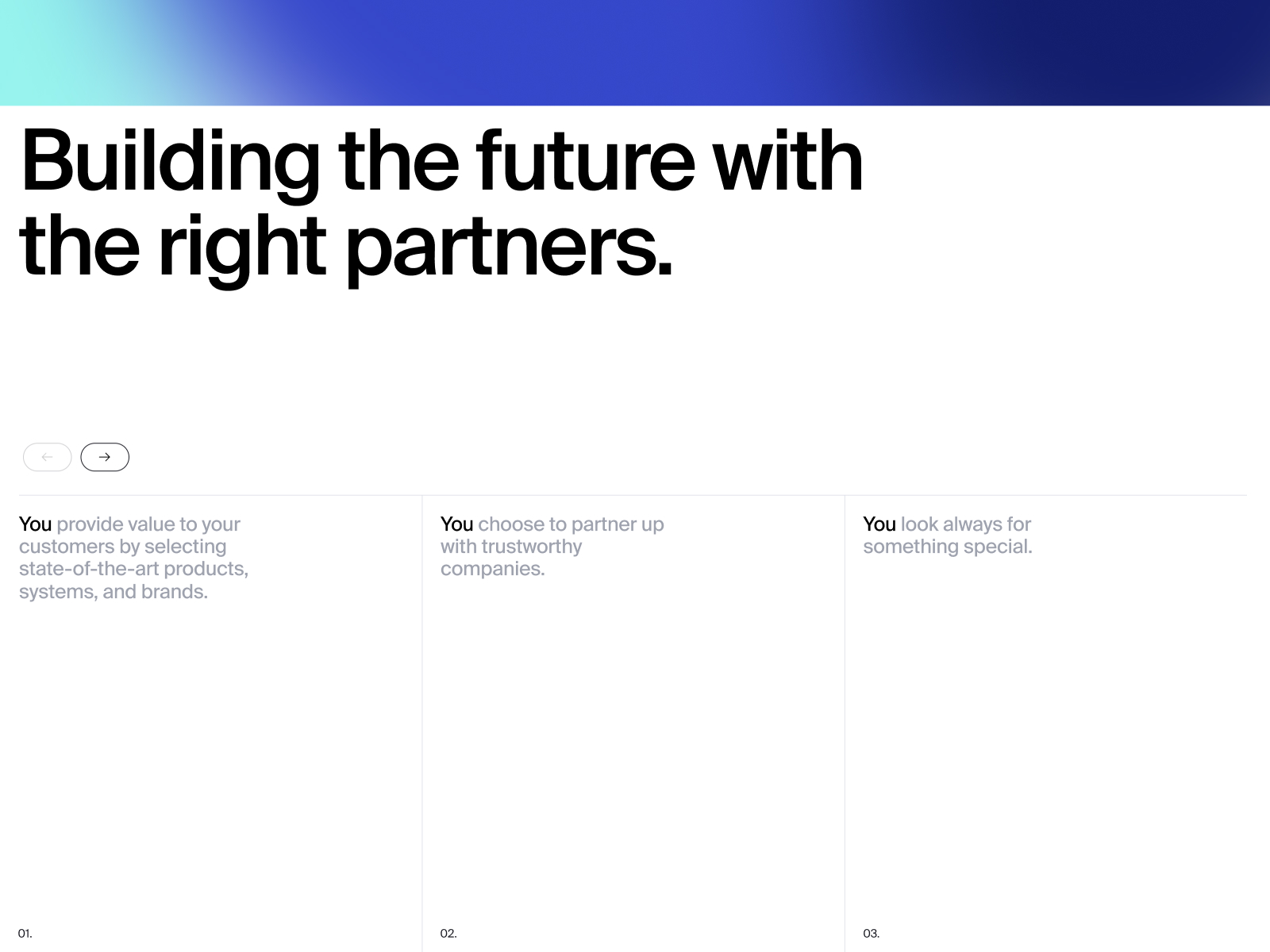 Building the future with the right partners.

←

→

You provide value to your customers by selecting state-of-the-art products, systems, and brands.

01.

You choose to partner up with trustworthy companies.

02.

You look always for something special.

03.